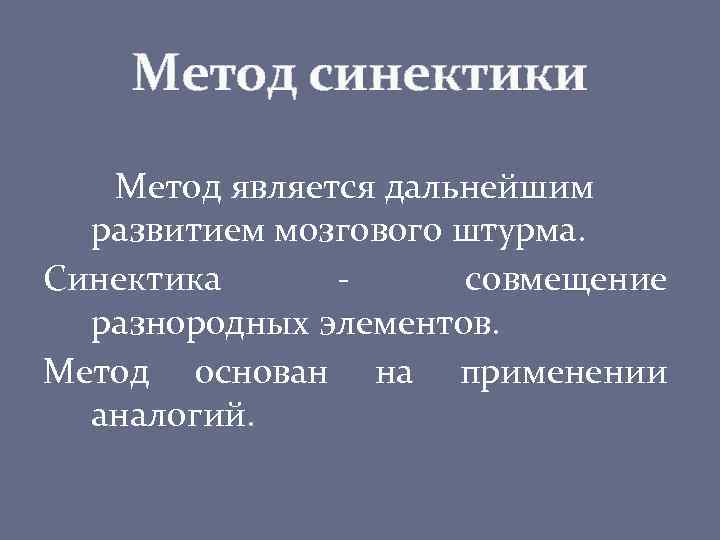 Метод синектики

Метод является дальнейшим развитием мозгового штурма.

Синектика - совмещение разнородных элементов.

Метод основан на применении аналогий.